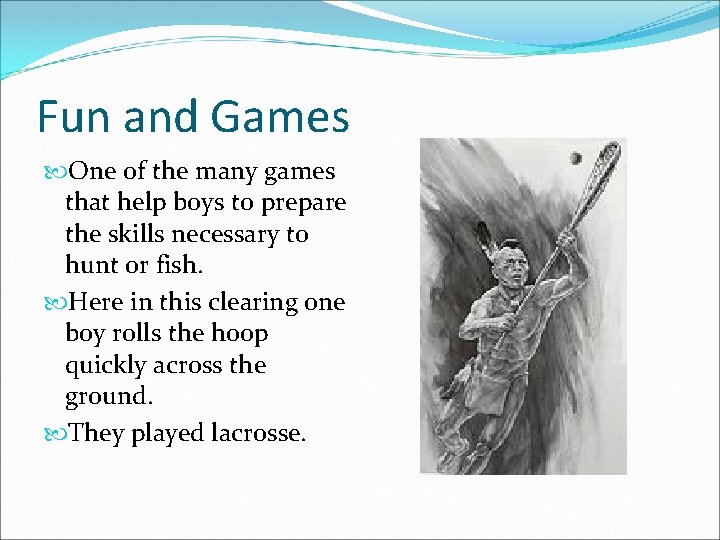 Fun and Games

One of the many games that help boys to prepare the skills necessary to hunt or fish.

Here in this clearing one boy rolls the hoop quickly across the ground.

They played lacrosse.